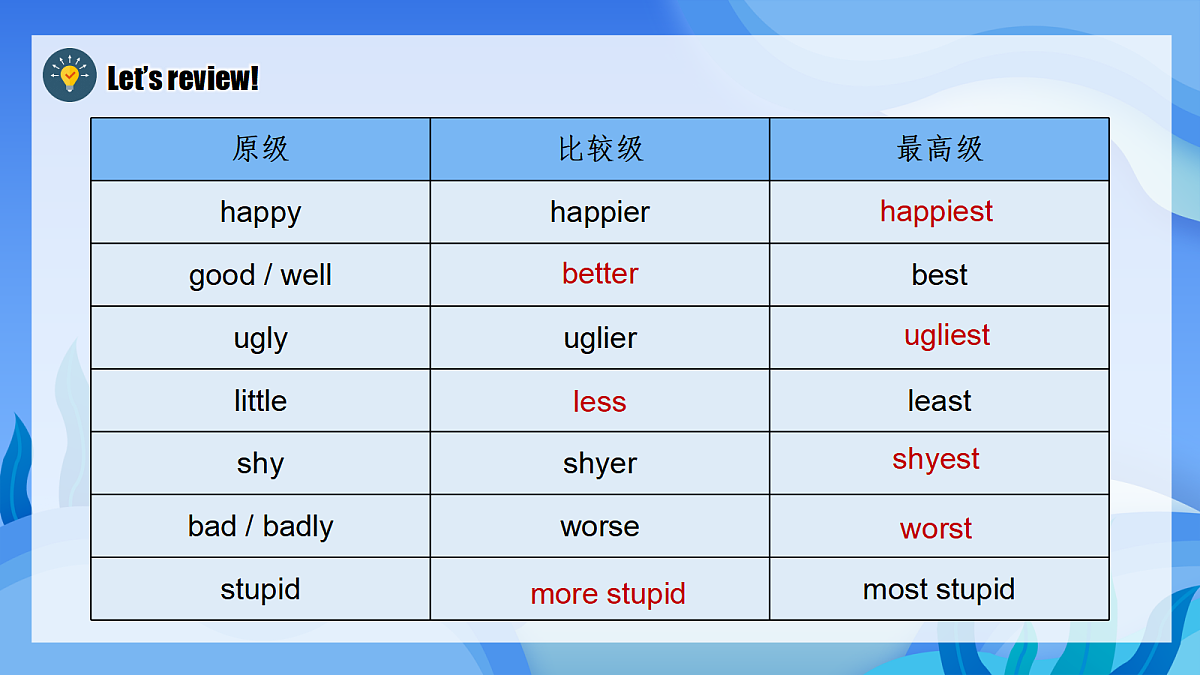 Let's review!

| 原级 | 比较级 | 最高级 |
|---|---|---|
| happy | happier | happiest |
| good / well | better | best |
| ugly | uglier | ugliest |
| little | less | least |
| shy | shyer | shyest |
| bad / badly | worse | worst |
| stupid | more stupid | most stupid |